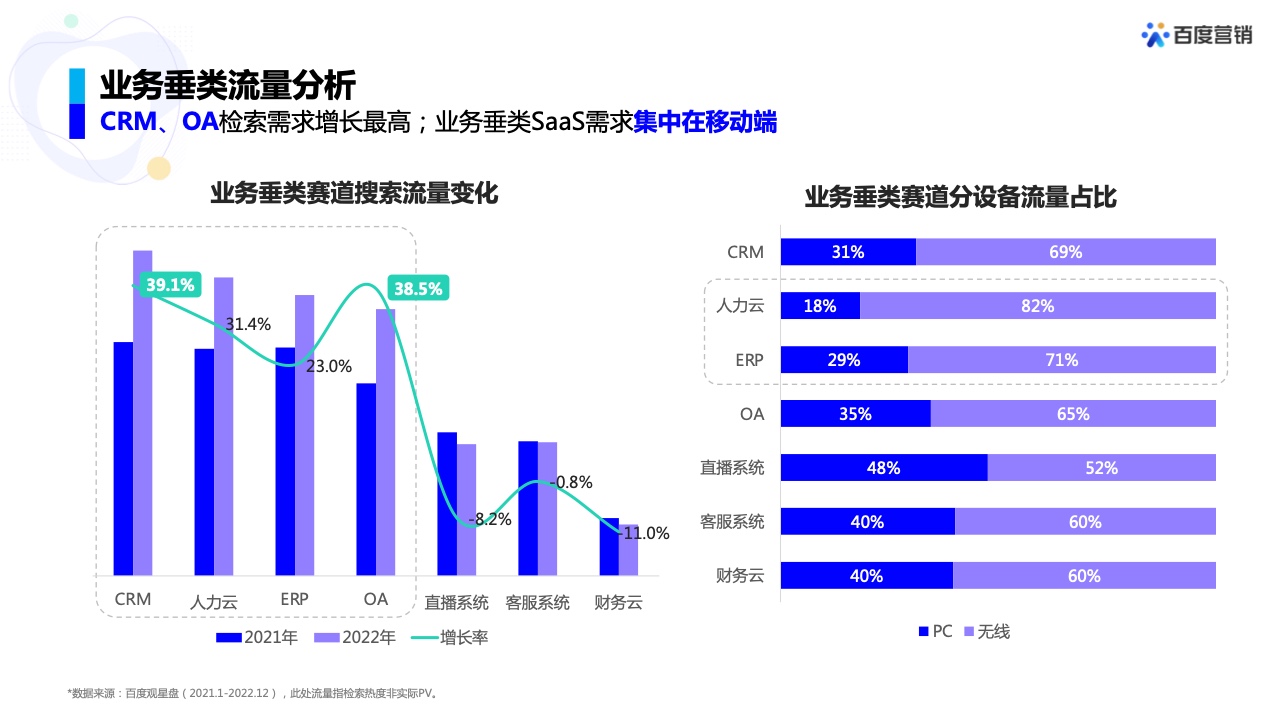 百度营销

业务垂类流量分析
CRM、OA检索需求增长最高；业务垂类SaaS需求集中在移动端

业务垂类赛道搜索流量变化

39.1%
31.4%
23.0%
38.5%
-8.2%
-0.8%
-11.0%

CRM
人力云
ERP
OA
直播系统
客服系统
财务云

2021年
2022年
增长率

业务垂类赛道分设备流量占比

| | PC | 无线 |
|---|---|---|
| CRM | 31% | 69% |
| 人力云 | 18% | 82% |
| ERP | 29% | 71% |
| OA | 35% | 65% |
| 直播系统 | 48% | 52% |
| 客服系统 | 40% | 60% |
| 财务云 | 40% | 60% |

PC 无线

*数据来源：百度观星盘（2021.1-2022.12），此处流量指检索热度非实际PV。